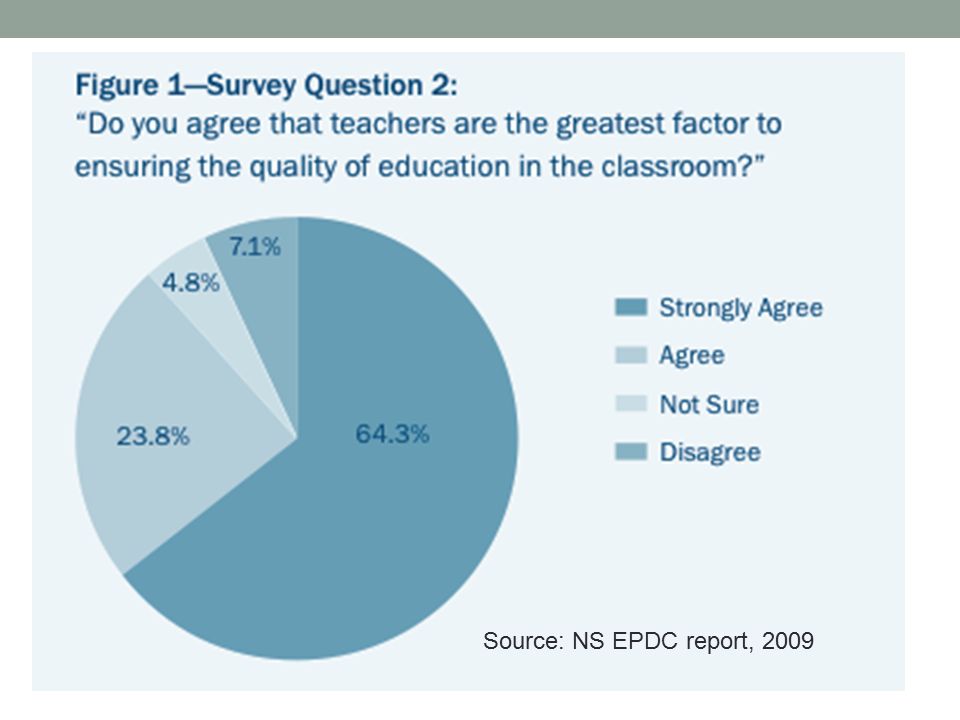 Figure 1—Survey Question 2:
"Do you agree that teachers are the greatest factor to ensuring the quality of education in the classroom?"

7.1%
4.8%
23.8%
64.3%

Strongly Agree
Agree
Not Sure
Disagree

Source: NS EPDC report, 2009